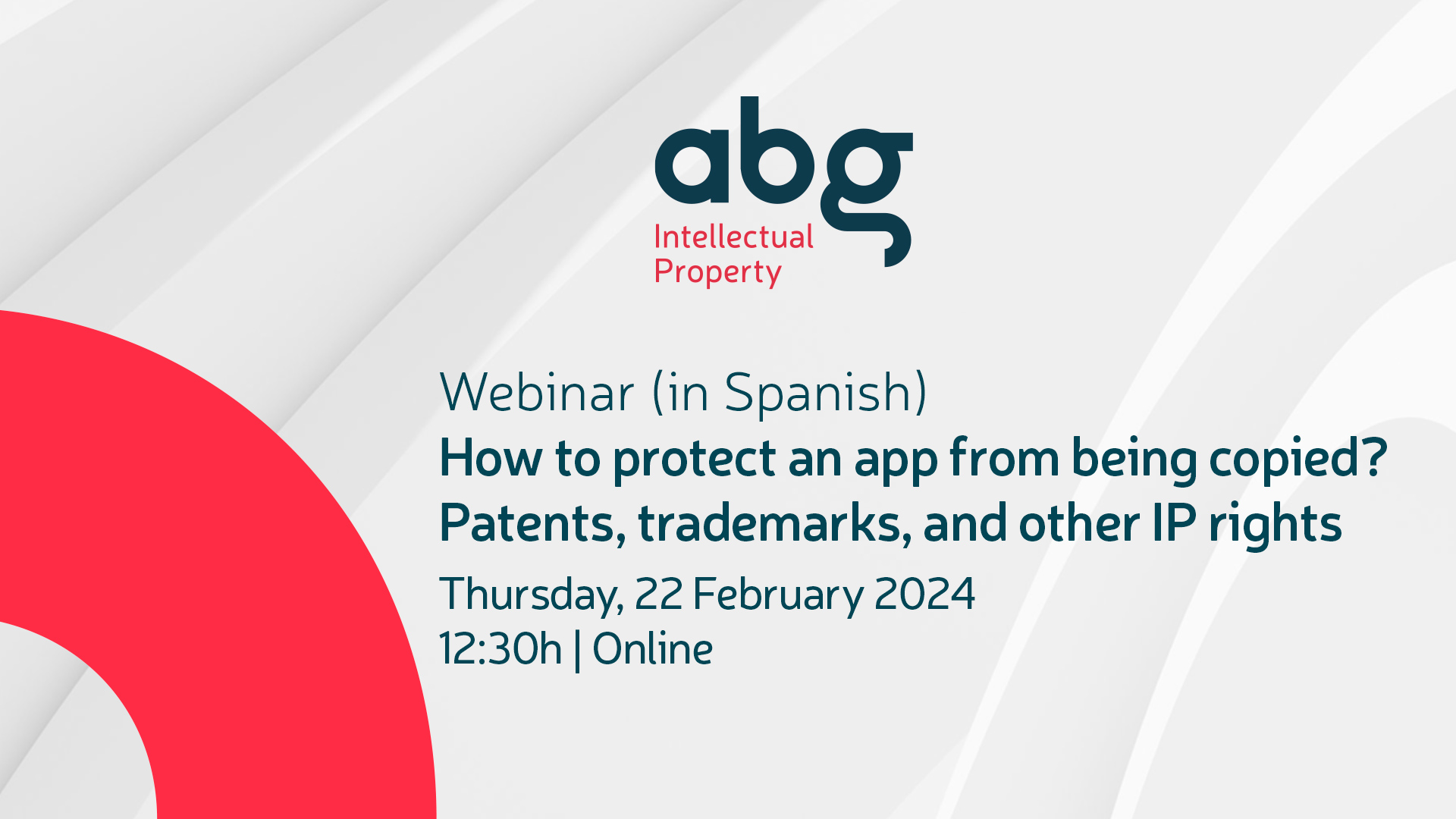 abg
Intellectual Property

Webinar (in Spanish)
How to protect an app from being copied? Patents, trademarks, and other IP rights
Thursday, 22 February 2024
12:30h | Online